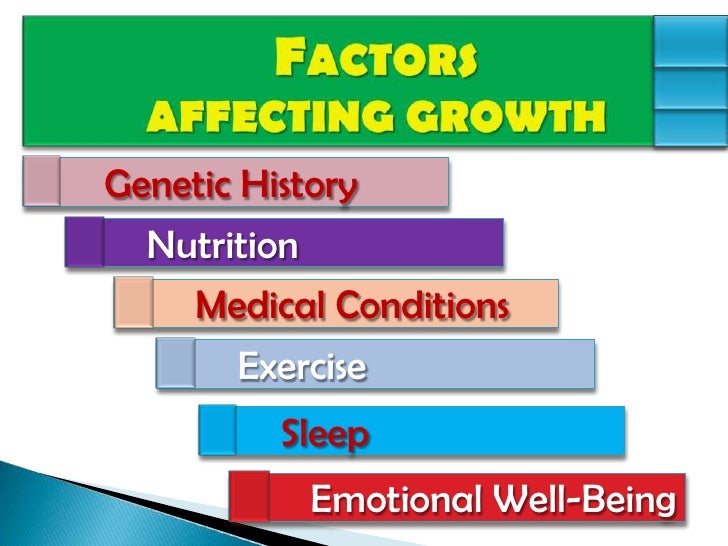 FACTORS AFFECTING GROWTH

Genetic History

Nutrition

Medical Conditions

Exercise

Sleep

Emotional Well-Being